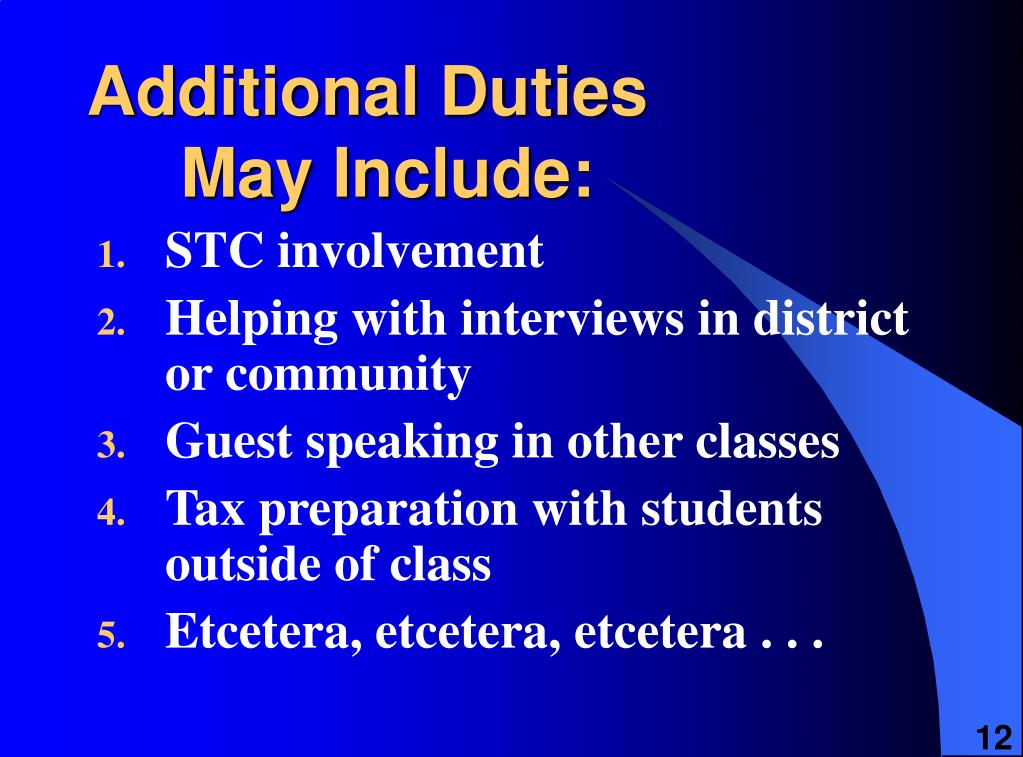 Additional Duties
May Include:

1. STC involvement
2. Helping with interviews in district or community
3. Guest speaking in other classes
4. Tax preparation with students outside of class
5. Etcetera, etcetera, etcetera . . .

12